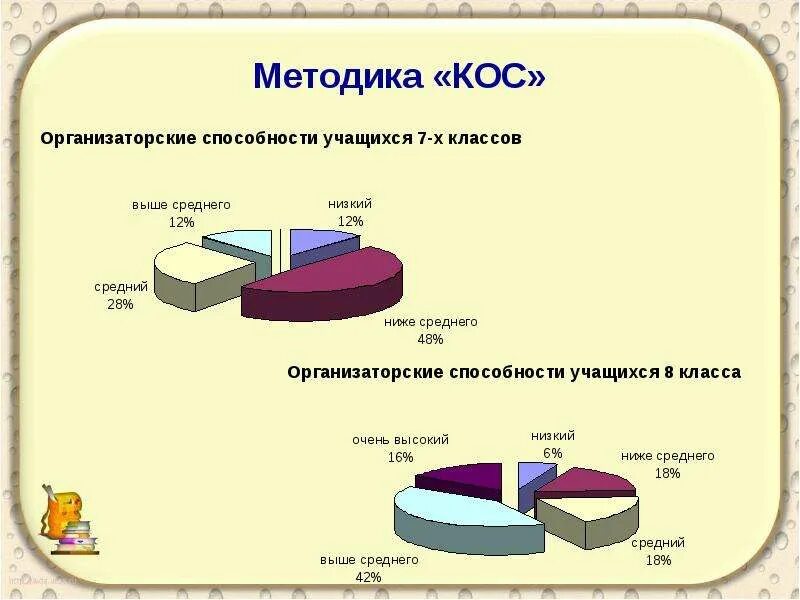 Методика «КОС»

Организаторские способности учащихся 7-х классов

выше среднего
12%

низкий
12%

средний
28%

ниже среднего
48%

Организаторские способности учащихся 8 класса

очень высокий
16%

низкий
6%

ниже среднего
18%

средний
18%

выше среднего
42%